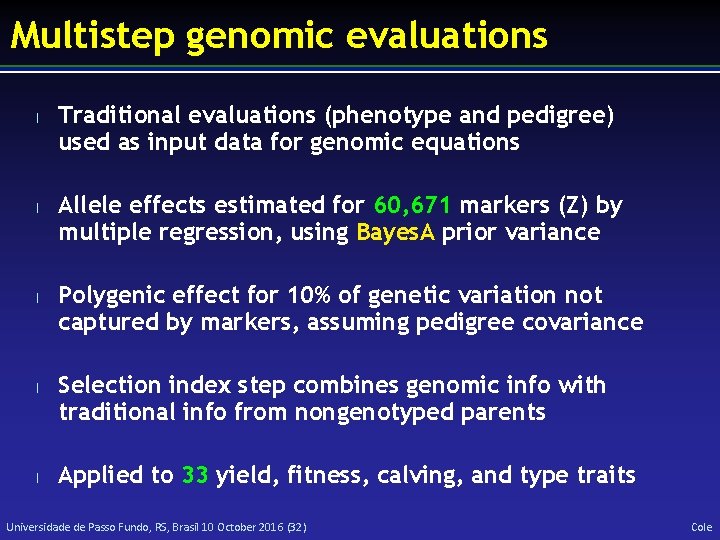 Multistep genomic evaluations

l Traditional evaluations (phenotype and pedigree) used as input data for genomic equations

l Allele effects estimated for 60,671 markers (Z) by multiple regression, using BayesA prior variance

l Polygenic effect for 10% of genetic variation not captured by markers, assuming pedigree covariance

l Selection index step combines genomic info with traditional info from nongenotyped parents

l Applied to 33 yield, fitness, calving, and type traits

Universidade de Passo Fundo, RS, Brasil 10 October 2016 (32)

Cole